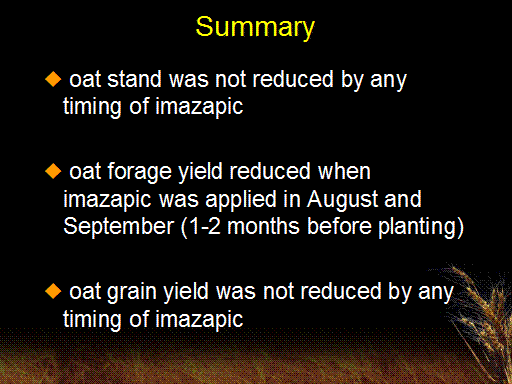 Summary

◆ oat stand was not reduced by any timing of imazapic

◆ oat forage yield reduced when imazapic was applied in August and September (1-2 months before planting)

◆ oat grain yield was not reduced by any timing of imazapic